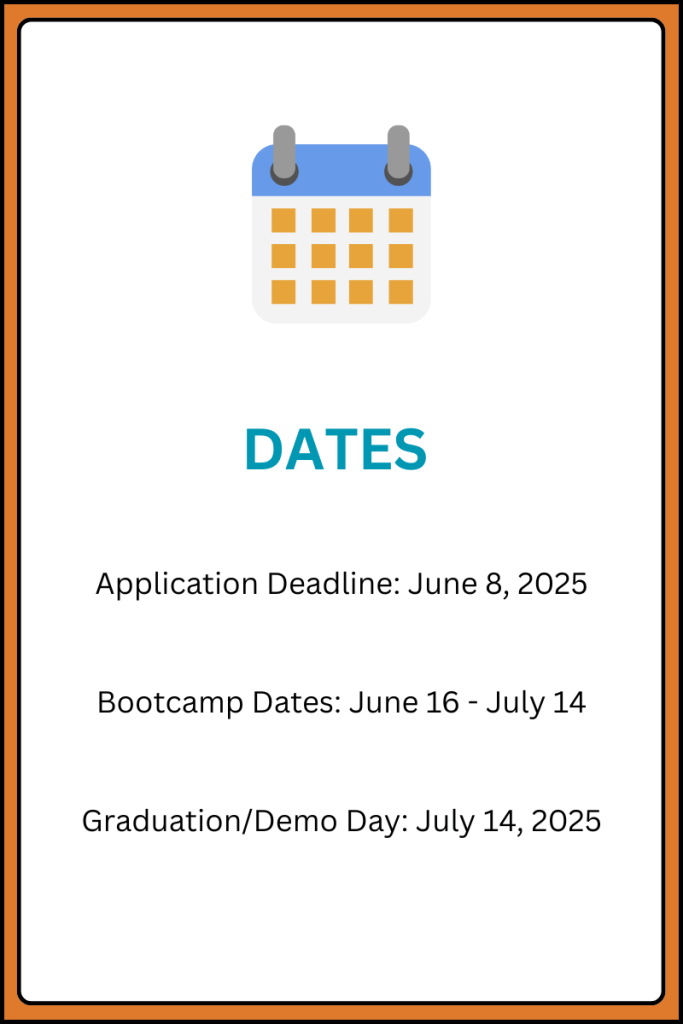 DATES

Application Deadline: June 8, 2025

Bootcamp Dates: June 16 - July 14

Graduation/Demo Day: July 14, 2025